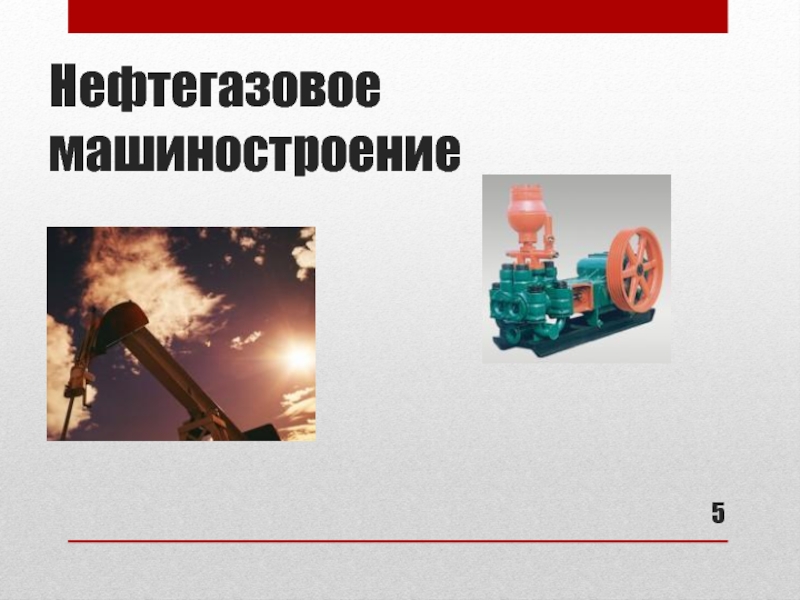 Нефтегазовое машиностроение

5